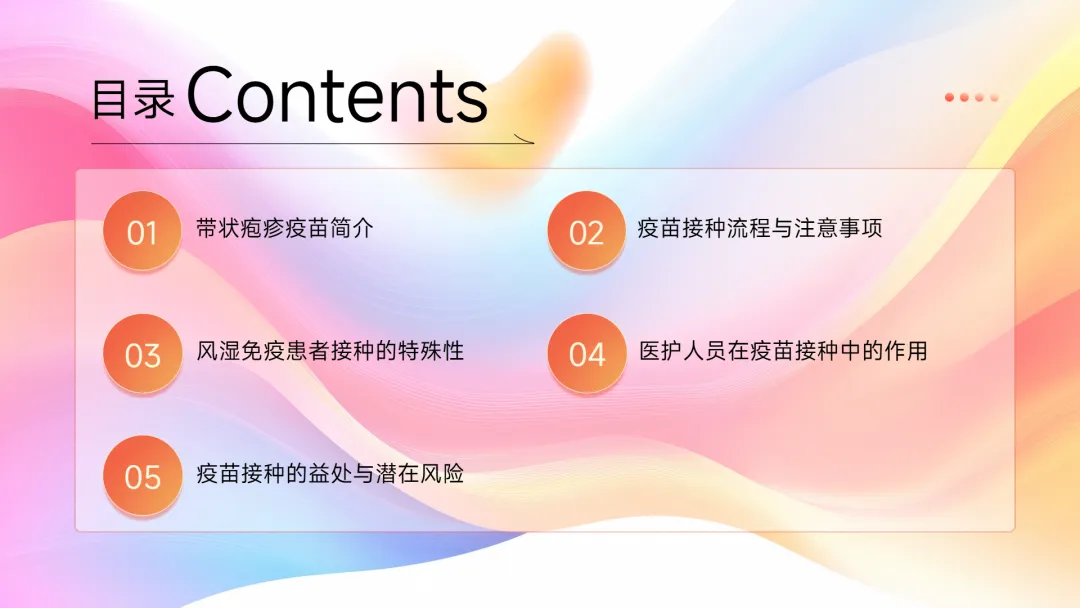 目录 Contents

01 带状疱疹疫苗简介

02 疫苗接种流程与注意事项

03 风湿免疫患者接种的特殊性

04 医护人员在疫苗接种中的作用

05 疫苗接种的益处与潜在风险